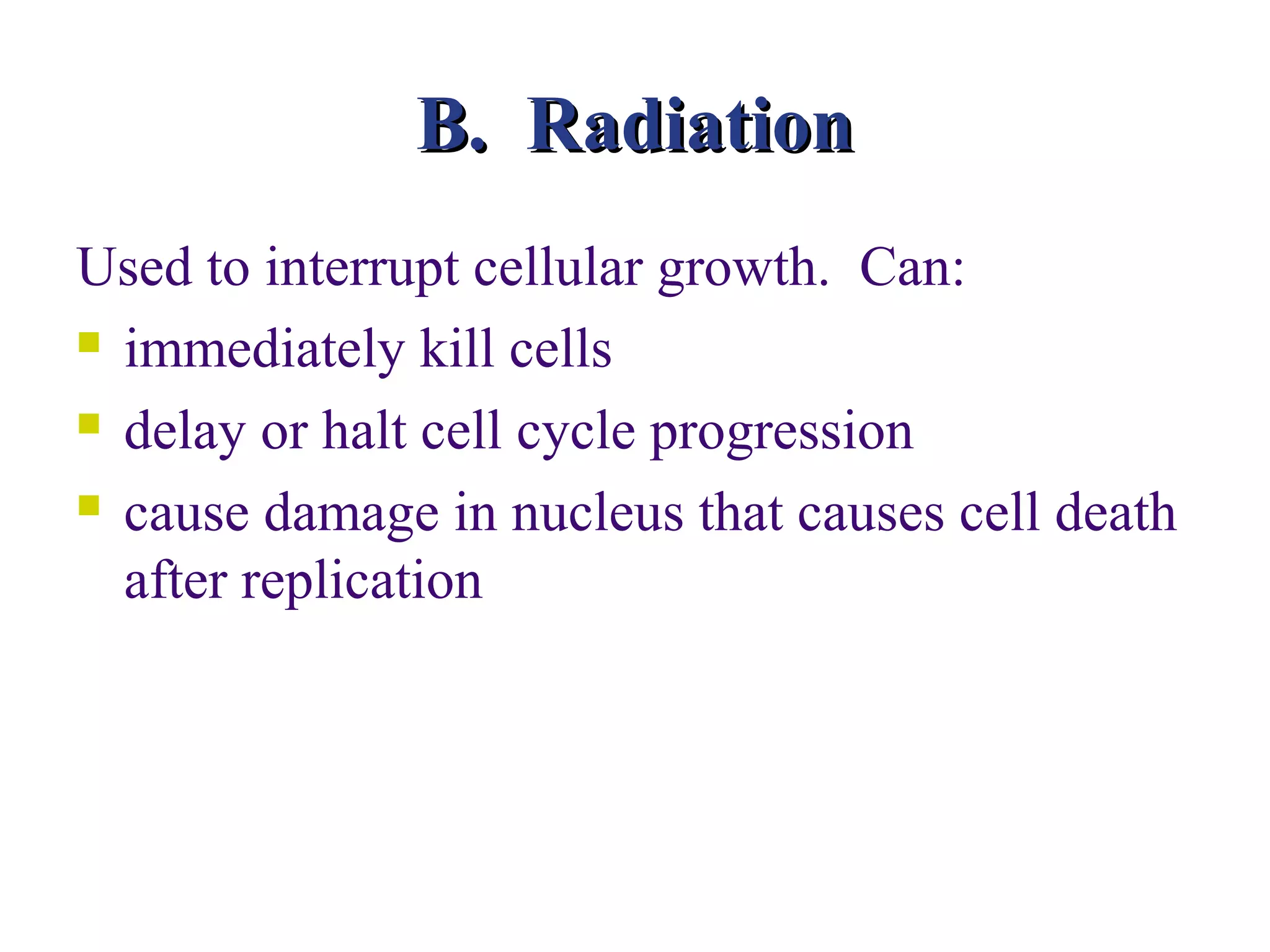 B. Radiation

Used to interrupt cellular growth. Can:

- immediately kill cells
- delay or halt cell cycle progression
- cause damage in nucleus that causes cell death after replication